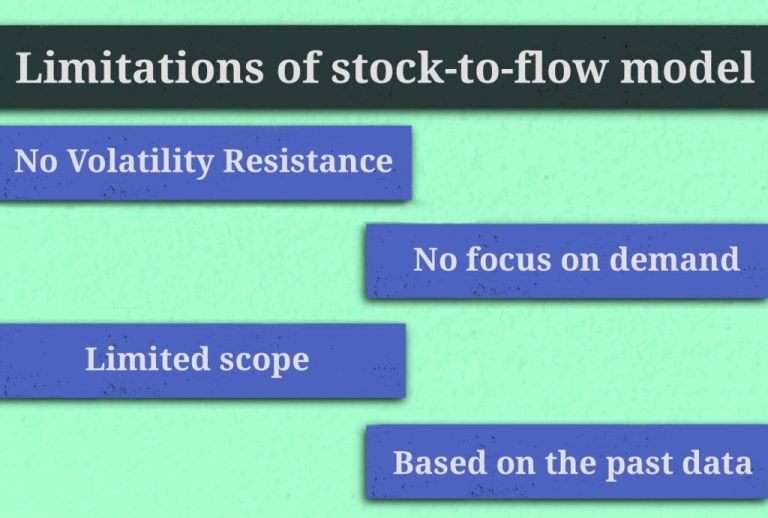 Limitations of stock-to-flow model

No Volatility Resistance

No focus on demand

Limited scope

Based on the past data